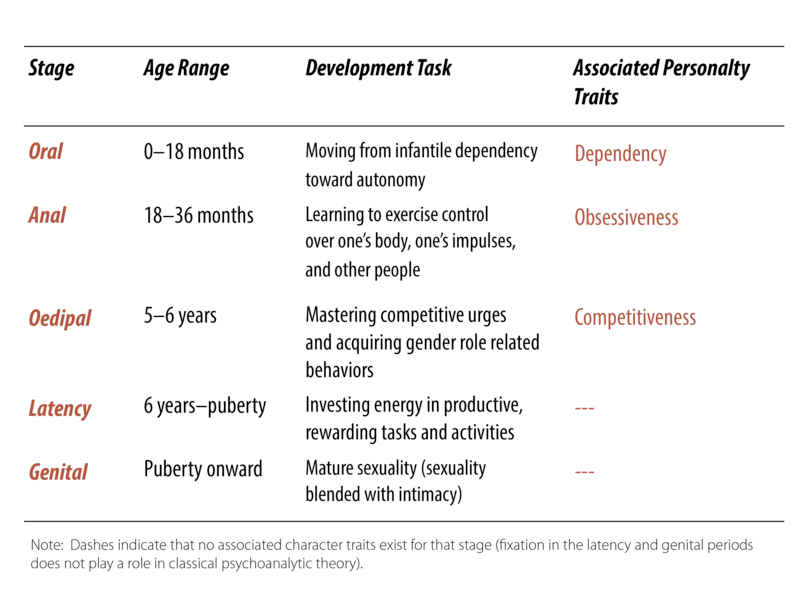 | Stage | Age Range | Development Task | Associated Personalty Traits |
|---|---|---|---|
| Oral | 0–18 months | Moving from infantile dependency toward autonomy | Dependency |
| Anal | 18–36 months | Learning to exercise control over one's body, one's impulses, and other people | Obsessiveness |
| Oedipal | 5–6 years | Mastering competitive urges and acquiring gender role related behaviors | Competitiveness |
| Latency | 6 years–puberty | Investing energy in productive, rewarding tasks and activities | --- |
| Genital | Puberty onward | Mature sexuality (sexuality blended with intimacy) | --- |

Note: Dashes indicate that no associated character traits exist for that stage (fixation in the latency and genital periods does not play a role in classical psychoanalytic theory).